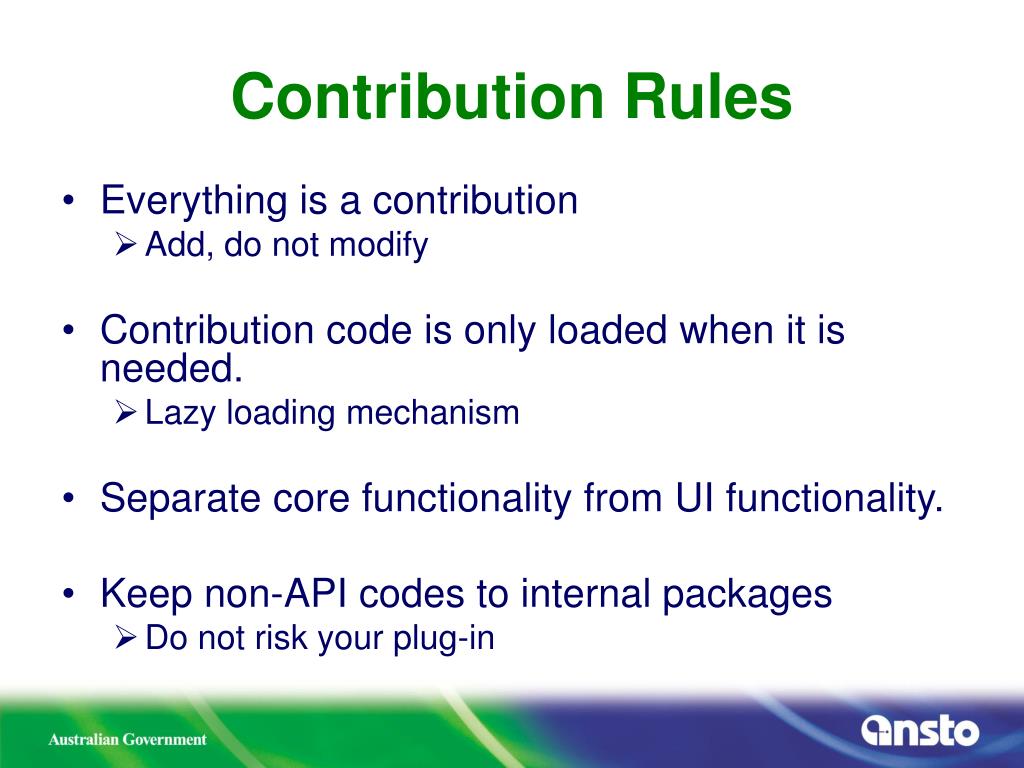 Contribution Rules

• Everything is a contribution
➢ Add, do not modify

• Contribution code is only loaded when it is needed.
➢ Lazy loading mechanism

• Separate core functionality from UI functionality.

• Keep non-API codes to internal packages
➢ Do not risk your plug-in

Australian Government

ansto